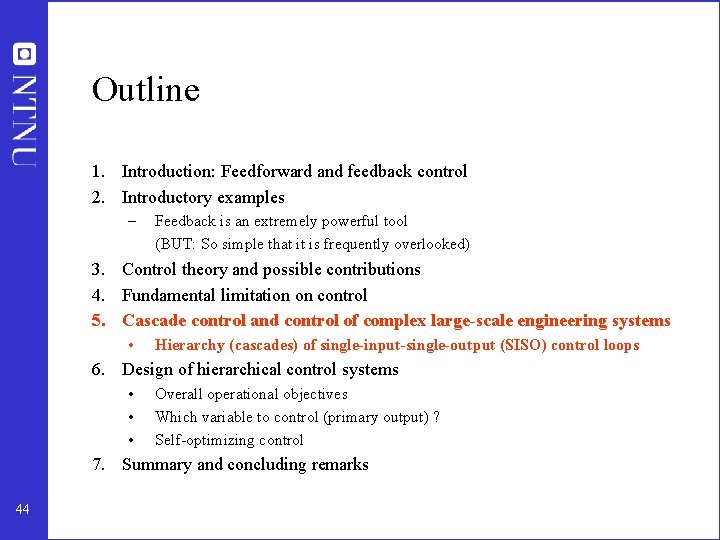 NTNU

Outline

1. Introduction: Feedforward and feedback control
2. Introductory examples
   – Feedback is an extremely powerful tool
     (BUT: So simple that it is frequently overlooked)
3. Control theory and possible contributions
4. Fundamental limitation on control
5. Cascade control and control of complex large-scale engineering systems
   • Hierarchy (cascades) of single-input-single-output (SISO) control loops
6. Design of hierarchical control systems
   • Overall operational objectives
   • Which variable to control (primary output) ?
   • Self-optimizing control
7. Summary and concluding remarks

44